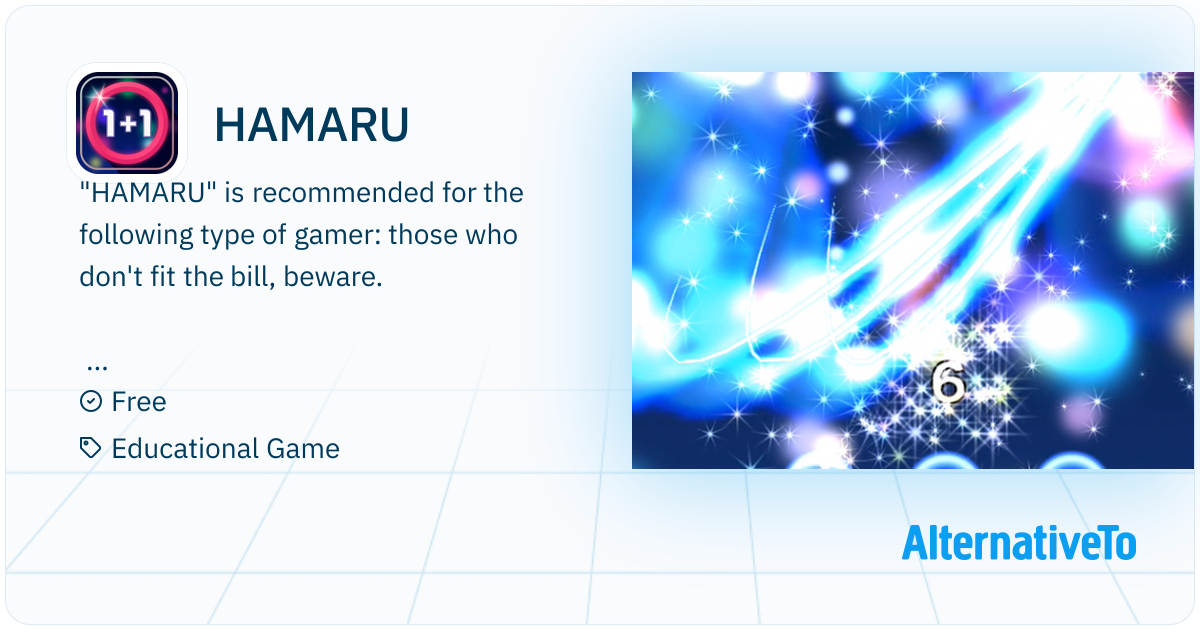 1+1

HAMARU

"HAMARU" is recommended for the following type of gamer: those who don't fit the bill, beware.

...

Free

Educational Game

6

AlternativeTo